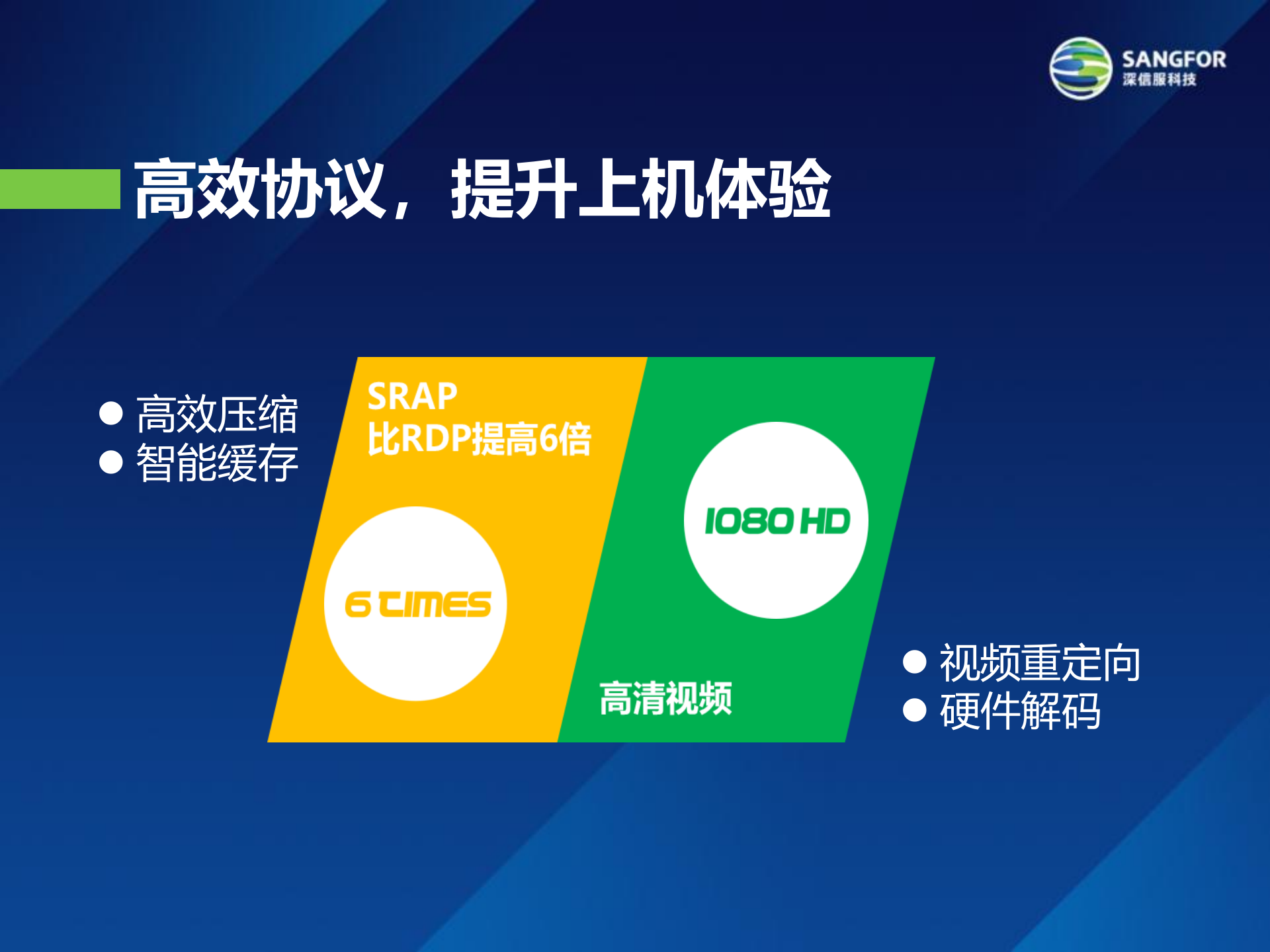 SANGFOR
深信服科技

高效协议，提升上机体验

● 高效压缩
● 智能缓存

SRAP
比RDP提高6倍

6 times

1080 HD

高清视频

● 视频重定向
● 硬件解码